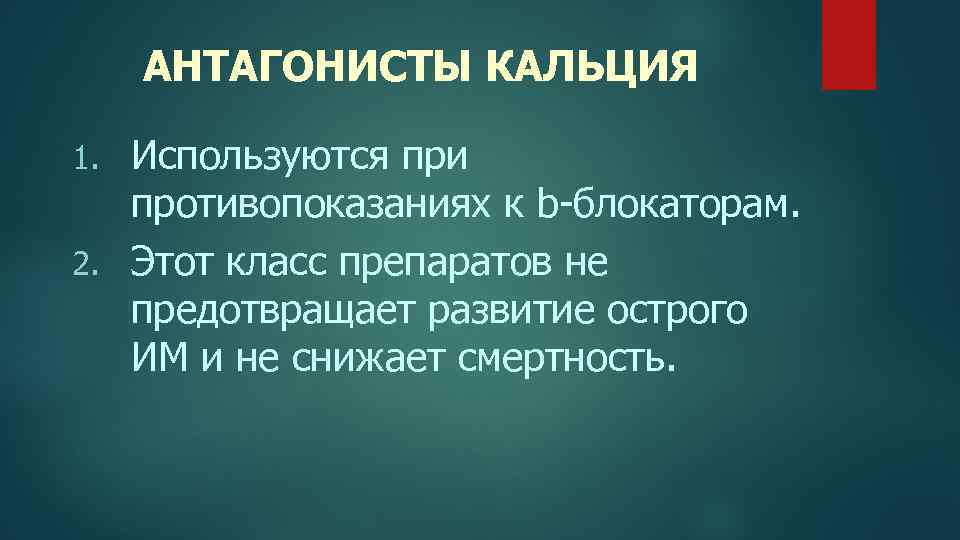 АНТАГОНИСТЫ КАЛЬЦИЯ

1. Используются при противопоказаниях к b-блокаторам.
2. Этот класс препаратов не предотвращает развитие острого ИМ и не снижает смертность.